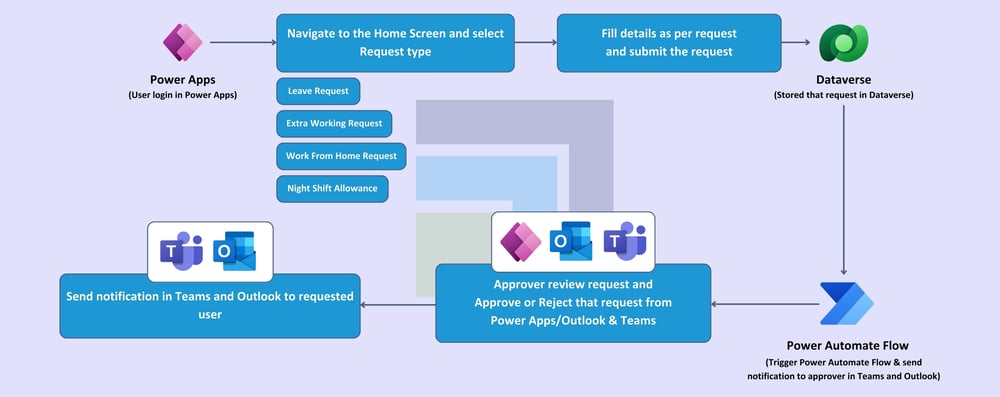 Power Apps
(User login in Power Apps)

Navigate to the Home Screen and select Request type

Leave Request

Extra Working Request

Work From Home Request

Night Shift Allowance

Fill details as per request and submit the request

Dataverse
(Stored that request in Dataverse)

Power Automate Flow
(Trigger Power Automate Flow & send notification to approver in Teams and Outlook)

Approver review request and Approve or Reject that request from Power Apps/Outlook & Teams

Send notification in Teams and Outlook to requested user